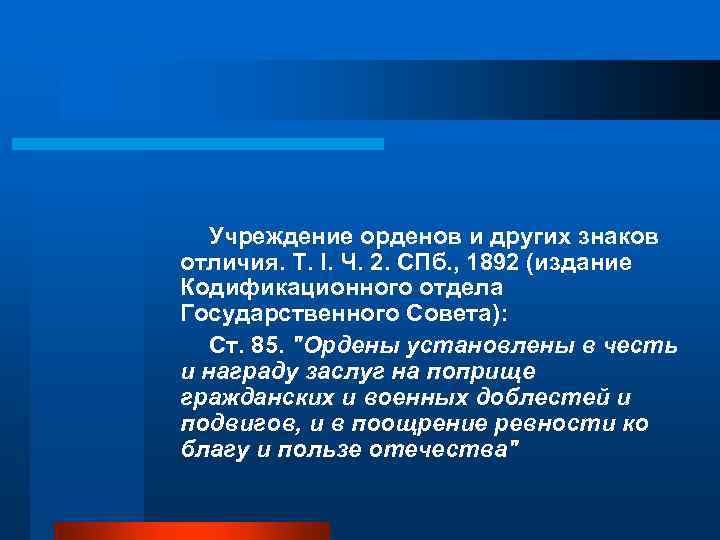 Учреждение орденов и других знаков отличия. Т. I. Ч. 2. СПб., 1892 (издание Кодификационного отдела Государственного Совета):

Ст. 85. "Ордены установлены в честь и награду заслуг на поприще гражданских и военных доблестей и подвигов, и в поощрение ревности ко благу и пользе отечества"